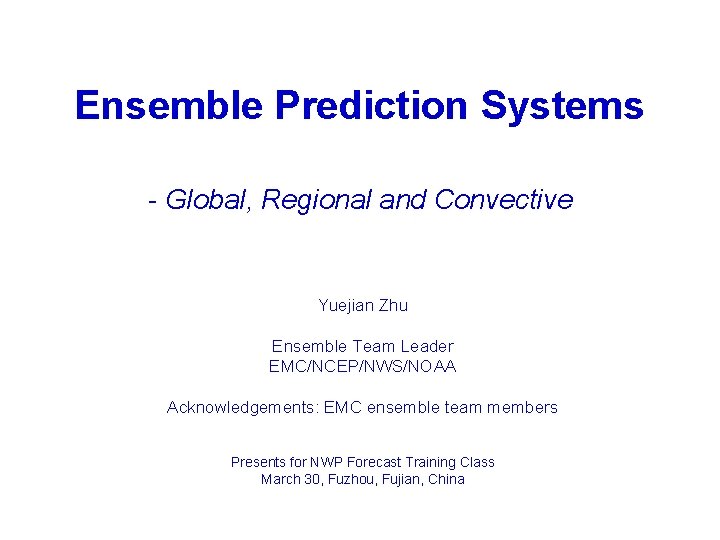 Ensemble Prediction Systems

- Global, Regional and Convective

Yuejian Zhu

Ensemble Team Leader
EMC/NCEP/NWS/NOAA

Acknowledgements: EMC ensemble team members

Presents for NWP Forecast Training Class
March 30, Fuzhou, Fujian, China